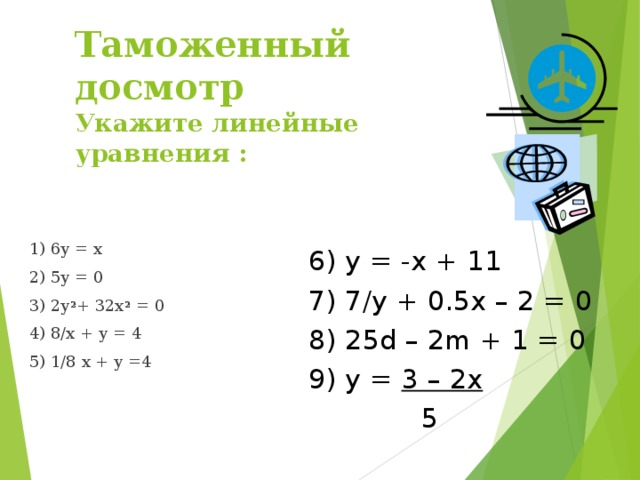 Таможенный досмотр
Укажите линейные уравнения :

1) $6y = x$

2) $5y = 0$

3) $2y^2 + 32x^2 = 0$

4) $8/x + y = 4$

5) $1/8\ x + y = 4$

6) $y = -x + 11$

7) $7/y + 0.5x - 2 = 0$

8) $25d - 2m + 1 = 0$

9) $y = \frac{3 - 2x}{5}$